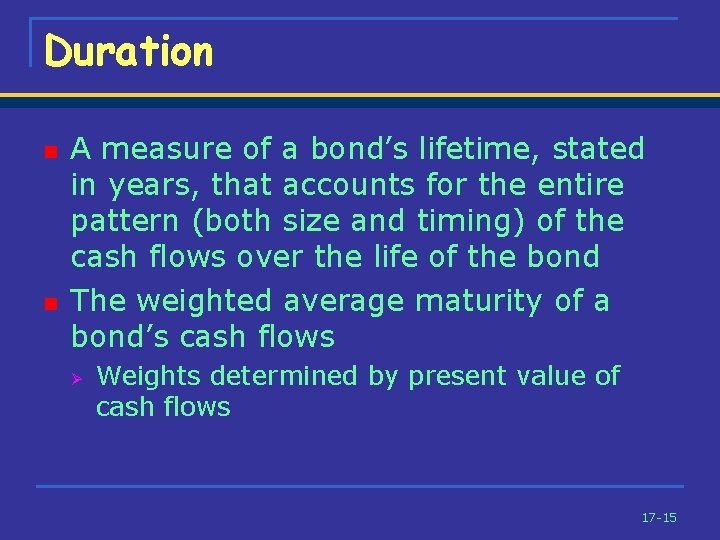 Duration

A measure of a bond’s lifetime, stated in years, that accounts for the entire pattern (both size and timing) of the cash flows over the life of the bond

The weighted average maturity of a bond’s cash flows

Weights determined by present value of cash flows

17-15